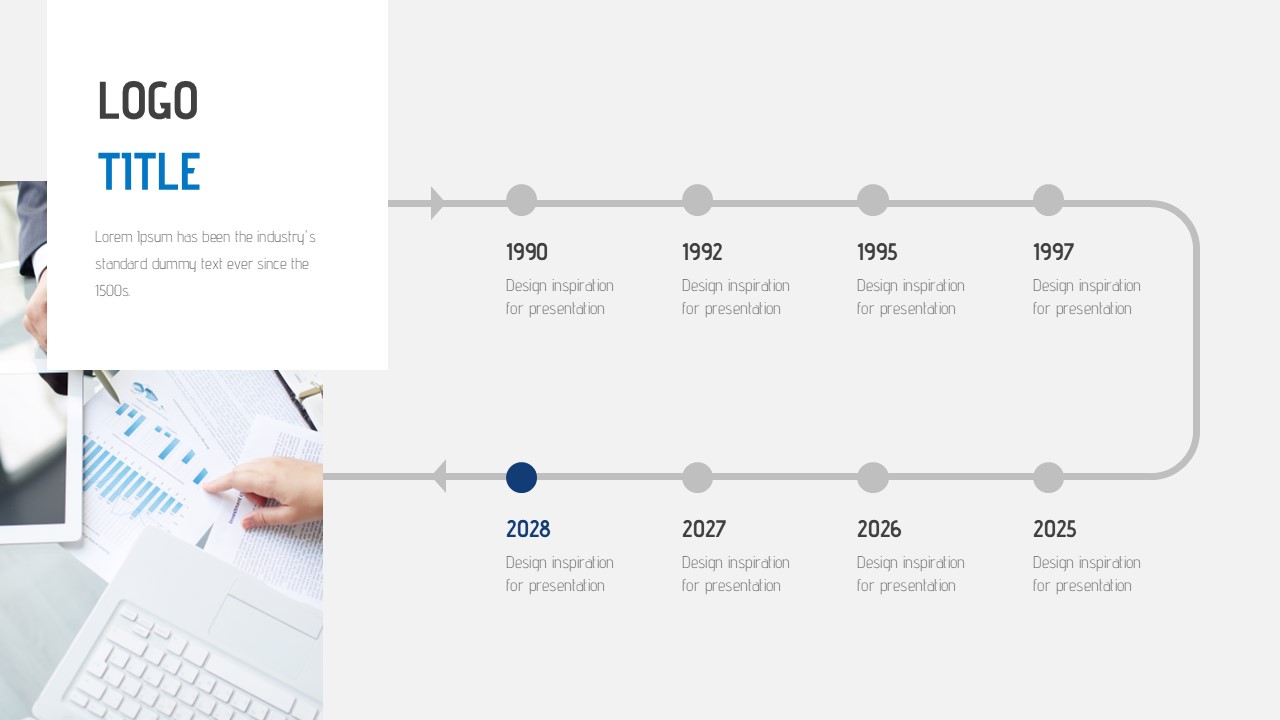 LOGO
TITLE

Lorem Ipsum has been the industry's standard dummy text ever since the 1500s.

1990
Design inspiration for presentation

1992
Design inspiration for presentation

1995
Design inspiration for presentation

1997
Design inspiration for presentation

2028
Design inspiration for presentation

2027
Design inspiration for presentation

2026
Design inspiration for presentation

2025
Design inspiration for presentation